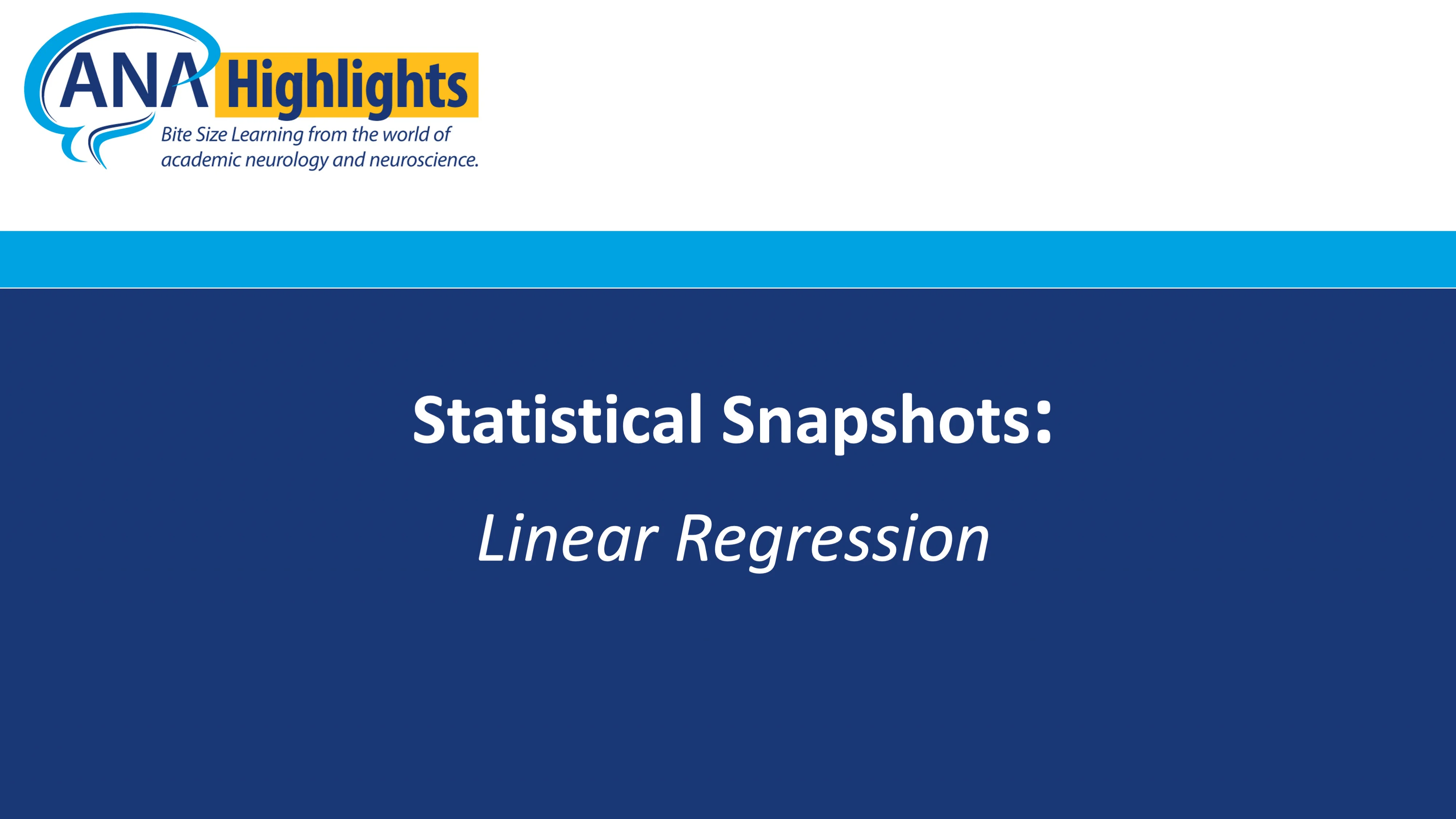 ANA Highlights
Bite Size Learning from the world of academic neurology and neuroscience.

Statistical Snapshots:

Linear Regression